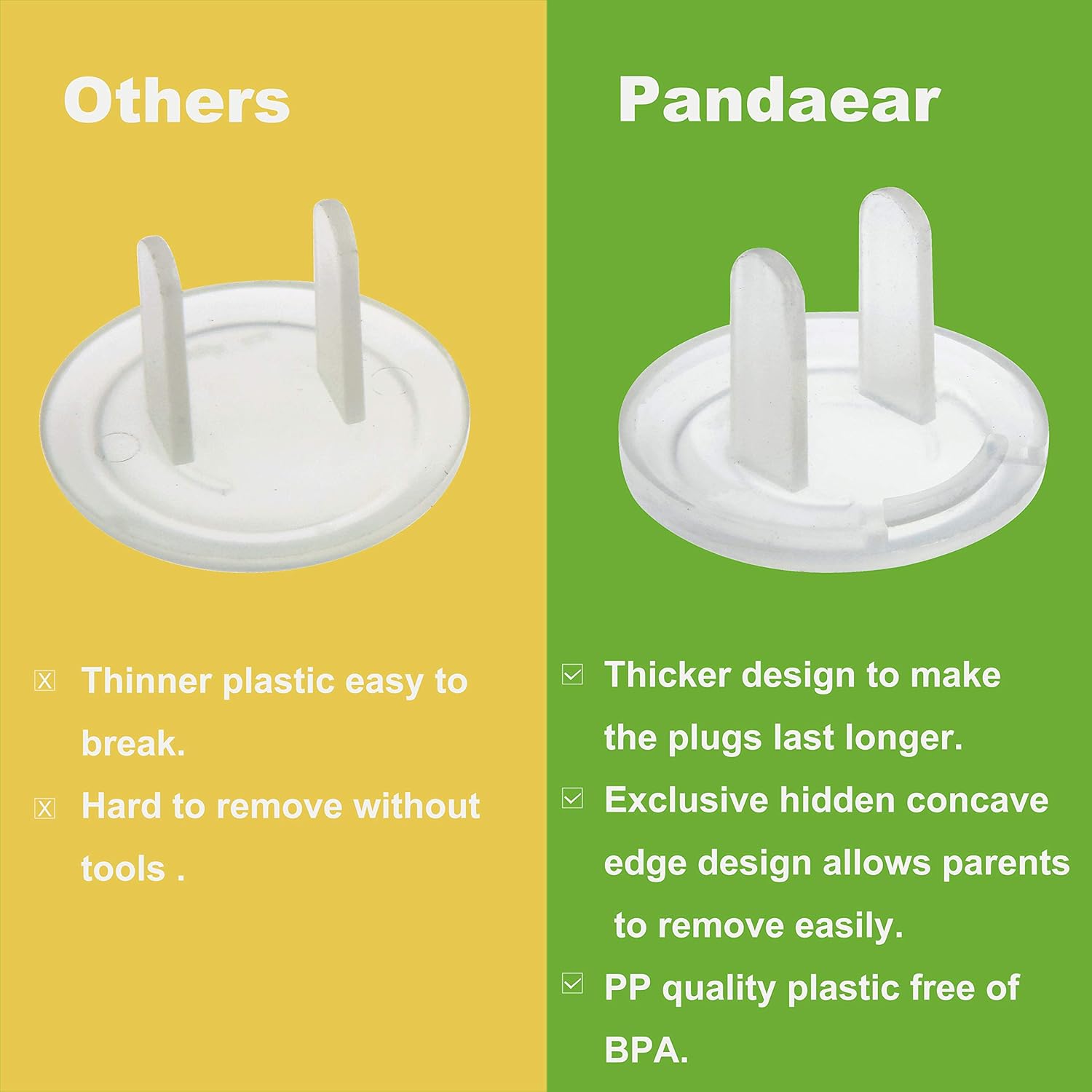 Others

☒ Thinner plastic easy to break.

☒ Hard to remove without tools .

Pandaear

☑ Thicker design to make the plugs last longer.

☑ Exclusive hidden concave edge design allows parents to remove easily.

☑ PP quality plastic free of BPA.